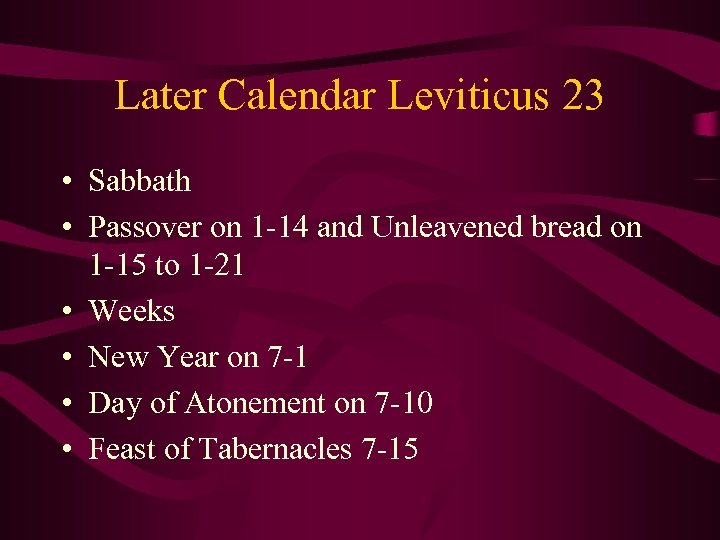 Later Calendar Leviticus 23

• Sabbath
• Passover on 1-14 and Unleavened bread on 1-15 to 1-21
• Weeks
• New Year on 7-1
• Day of Atonement on 7-10
• Feast of Tabernacles 7-15